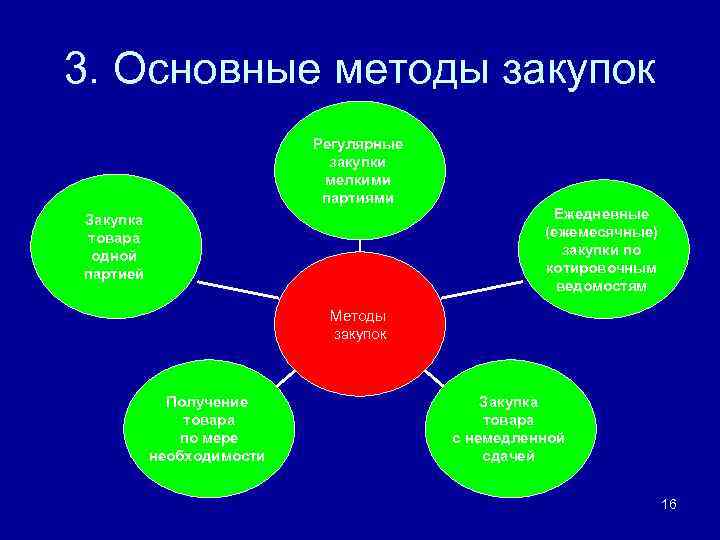 3. Основные методы закупок

Регулярные закупки мелкими партиями

Закупка товара одной партией

Ежедневные (ежемесячные) закупки по котировочным ведомостям

Методы закупок

Получение товара по мере необходимости

Закупка товара с немедленной сдачей

16